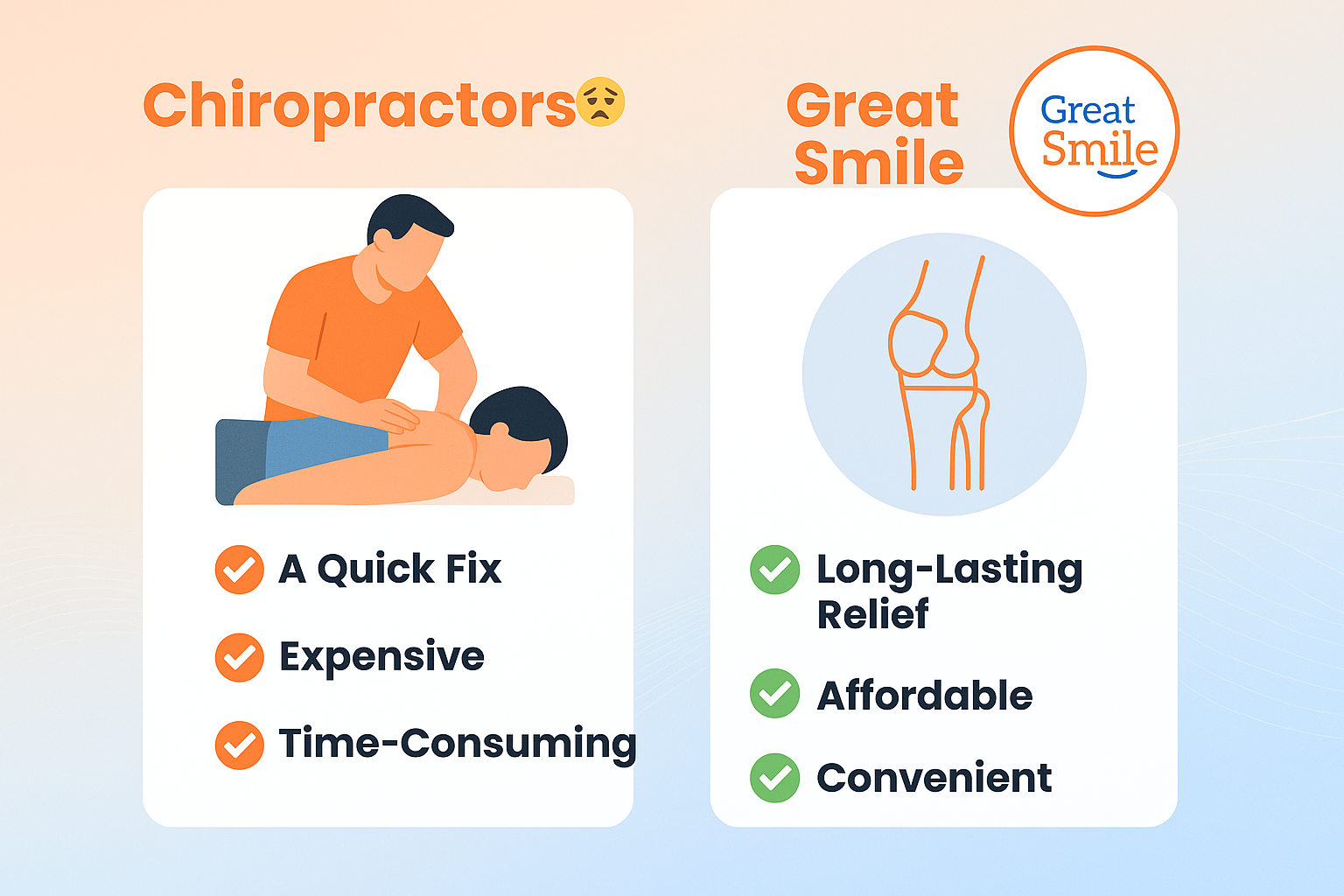 Chiropractors😟

A Quick Fix

Expensive

Time-Consuming

Great Smile

Great Smile

Long-Lasting Relief

Affordable

Convenient